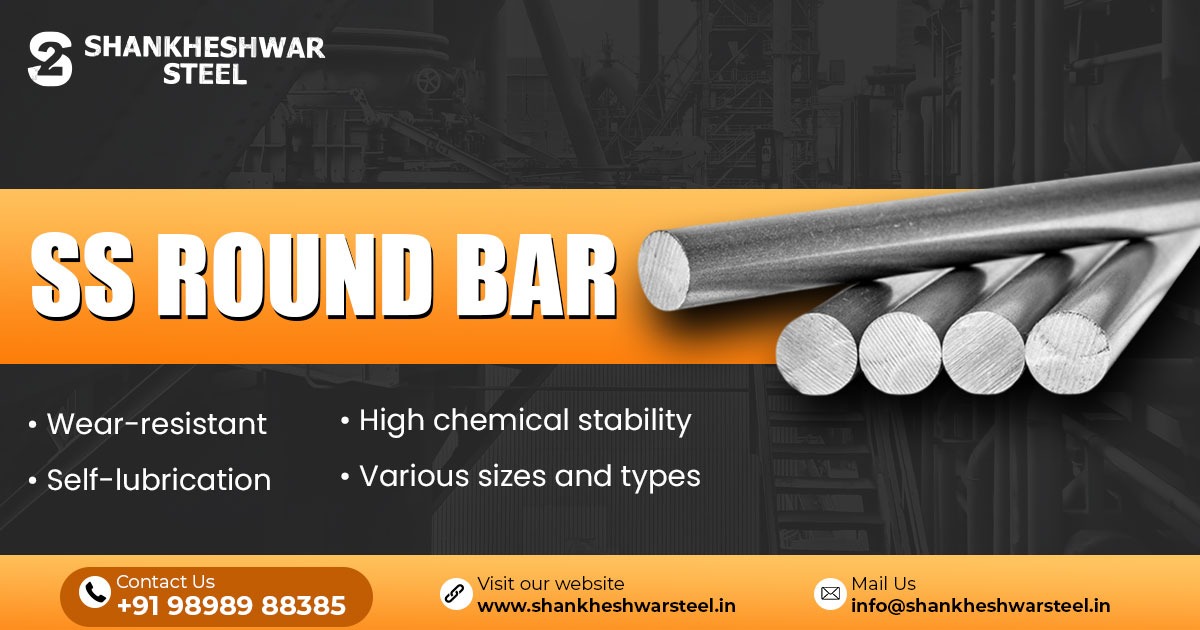 SHANKHESHWAR STEEL

SS ROUND BAR

• Wear-resistant
• Self-lubrication

• High chemical stability
• Various sizes and types

Contact Us
+91 98989 88385

Visit our website
www.shankheshwarsteel.in

Mail Us
info@shankheshwarsteel.in